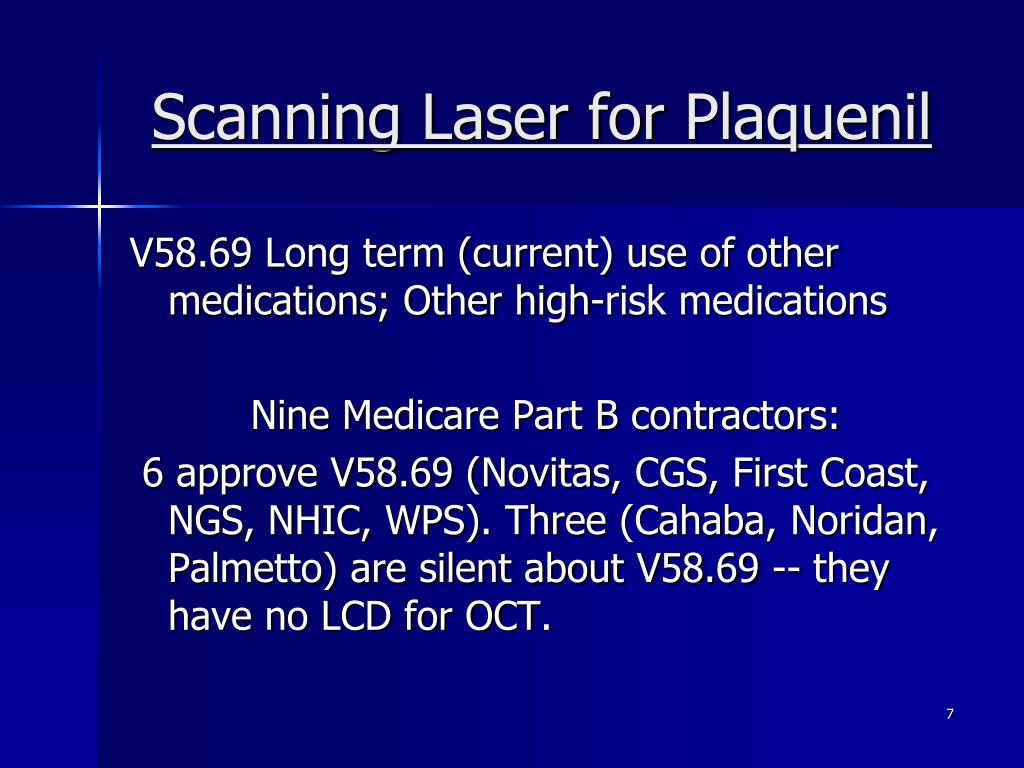 Scanning Laser for Plaquenil

V58.69 Long term (current) use of other medications; Other high-risk medications

Nine Medicare Part B contractors:

6 approve V58.69 (Novitas, CGS, First Coast, NGS, NHIC, WPS). Three (Cahaba, Noridan, Palmetto) are silent about V58.69 -- they have no LCD for OCT.

7